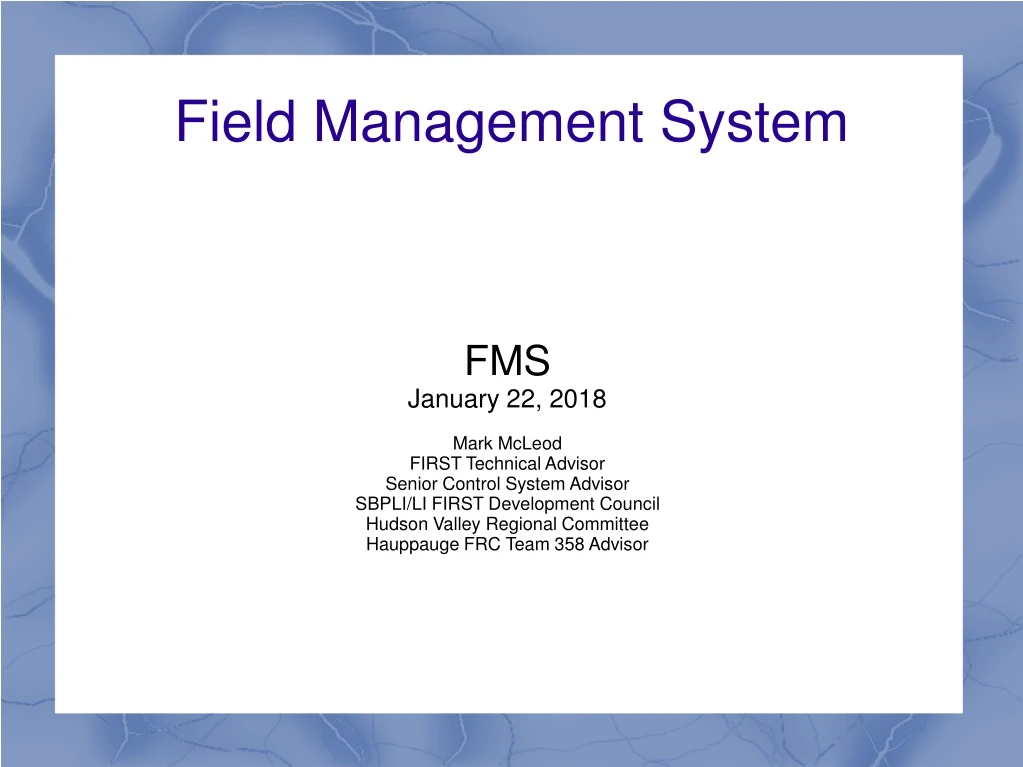 Field Management System

FMS
January 22, 2018

Mark McLeod
FIRST Technical Advisor
Senior Control System Advisor
SBPLI/LI FIRST Development Council
Hudson Valley Regional Committee
Hauppauge FRC Team 358 Advisor